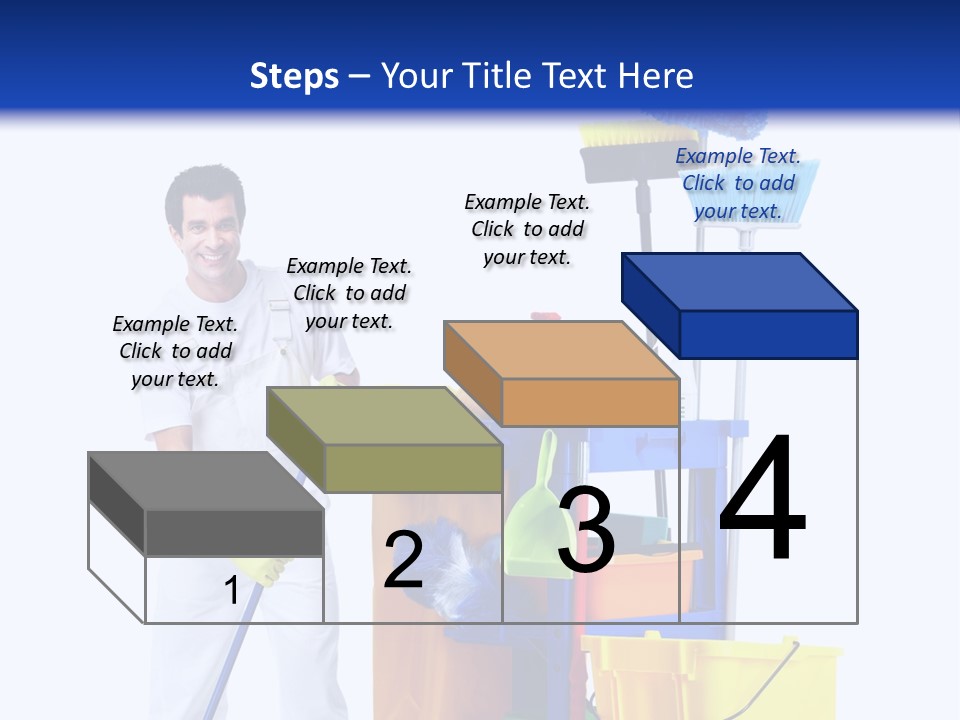 Steps – Your Title Text Here

Example Text. Click to add your text.

Example Text. Click to add your text.

Example Text. Click to add your text.

Example Text. Click to add your text.

1

2

3

4